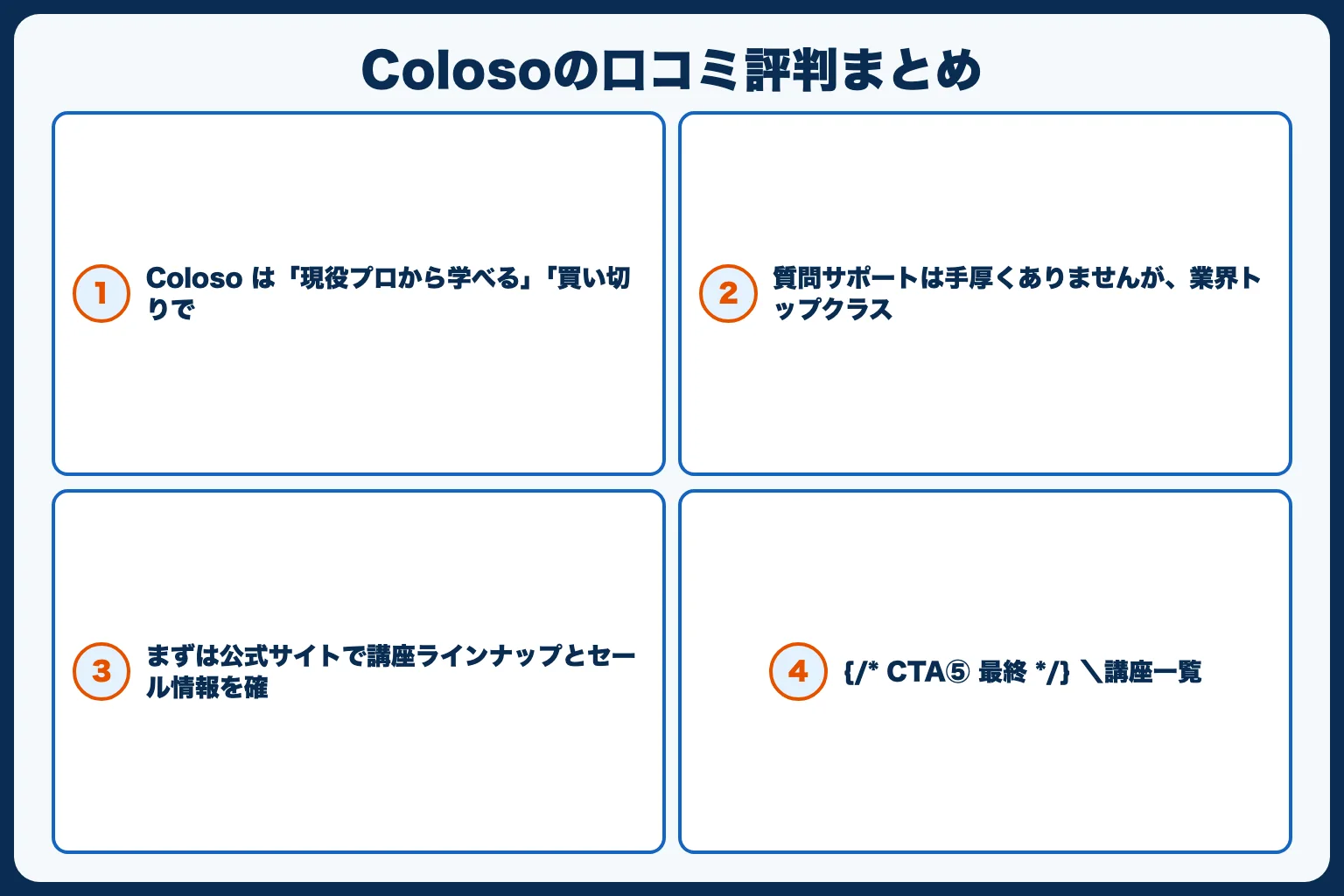 Colosoの口コミ評判まとめ

1 Coloso は「現役プロから学べる」「買い切りで

2 質問サポートは手厚くありませんが、業界トップクラス

3 まずは公式サイトで講座ラインナップとセール情報を確

4 {/* CTA⑤ 最終 */} ＼講座一覧